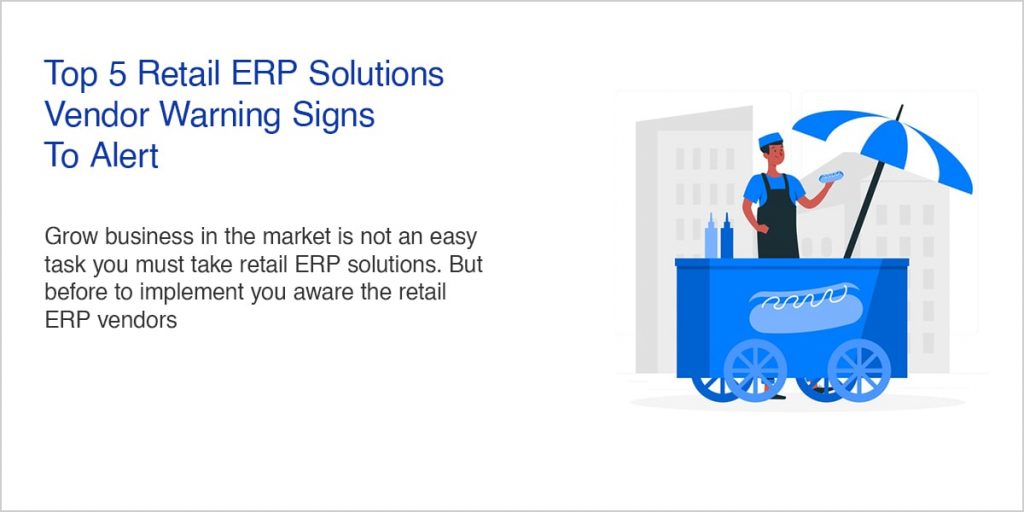 Top 5 Retail ERP Solutions Vendor Warning Signs To Alert

Grow business in the market is not an easy task you must take retail ERP solutions. But before to implement you aware the retail ERP vendors